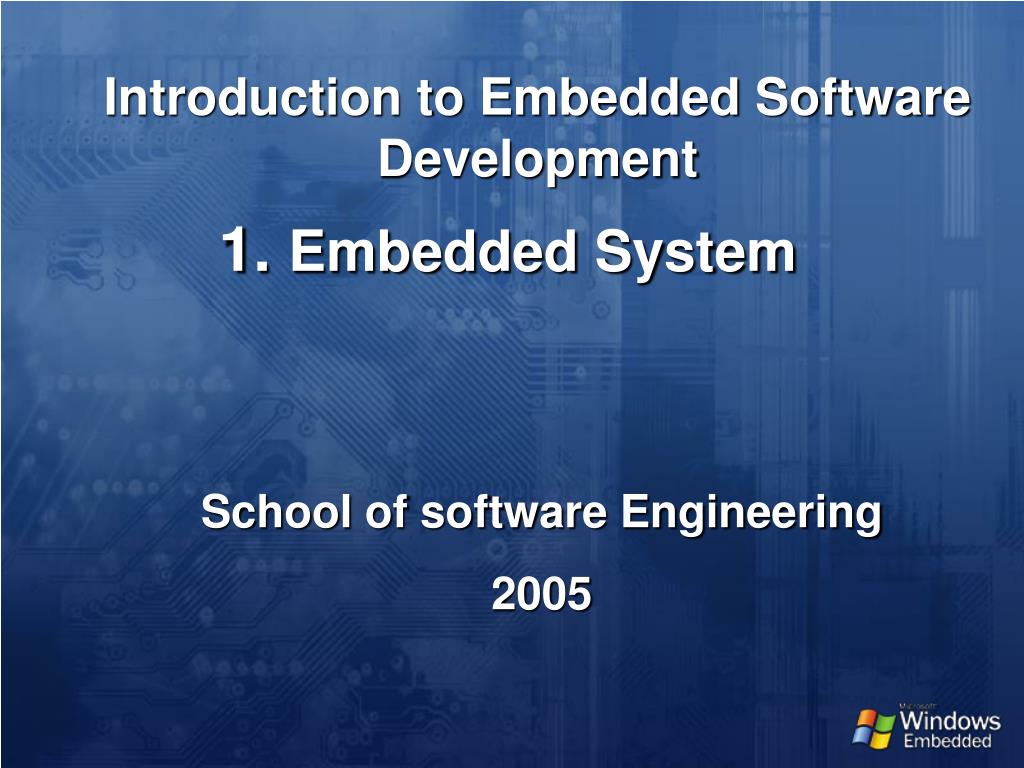 Introduction to Embedded Software Development

1. Embedded System

School of software Engineering

2005

Microsoft Windows Embedded